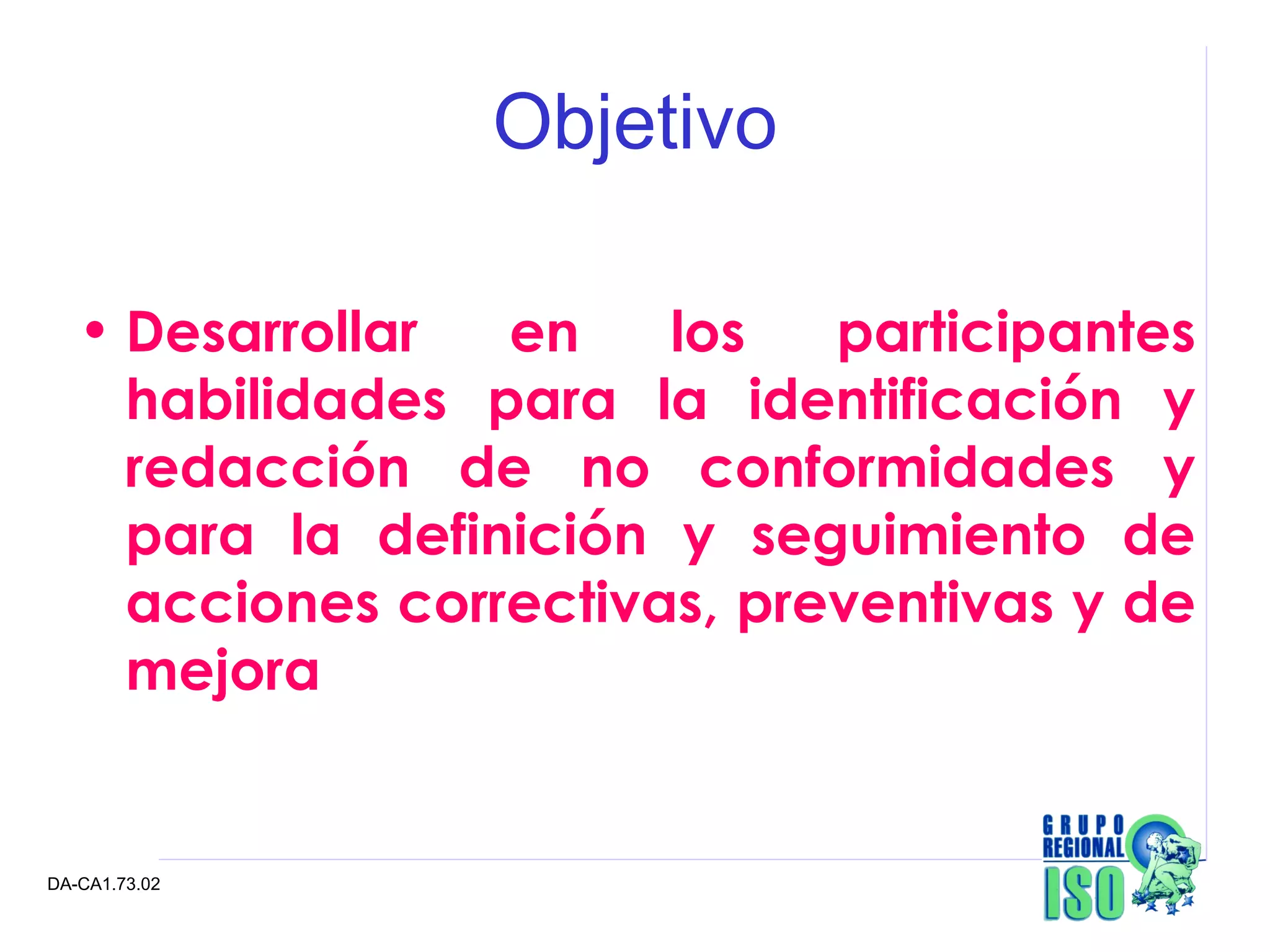 Objetivo

• Desarrollar en los participantes habilidades para la identificación y redacción de no conformidades y para la definición y seguimiento de acciones correctivas, preventivas y de mejora

DA-CA1.73.02

GRUPO REGIONAL ISO